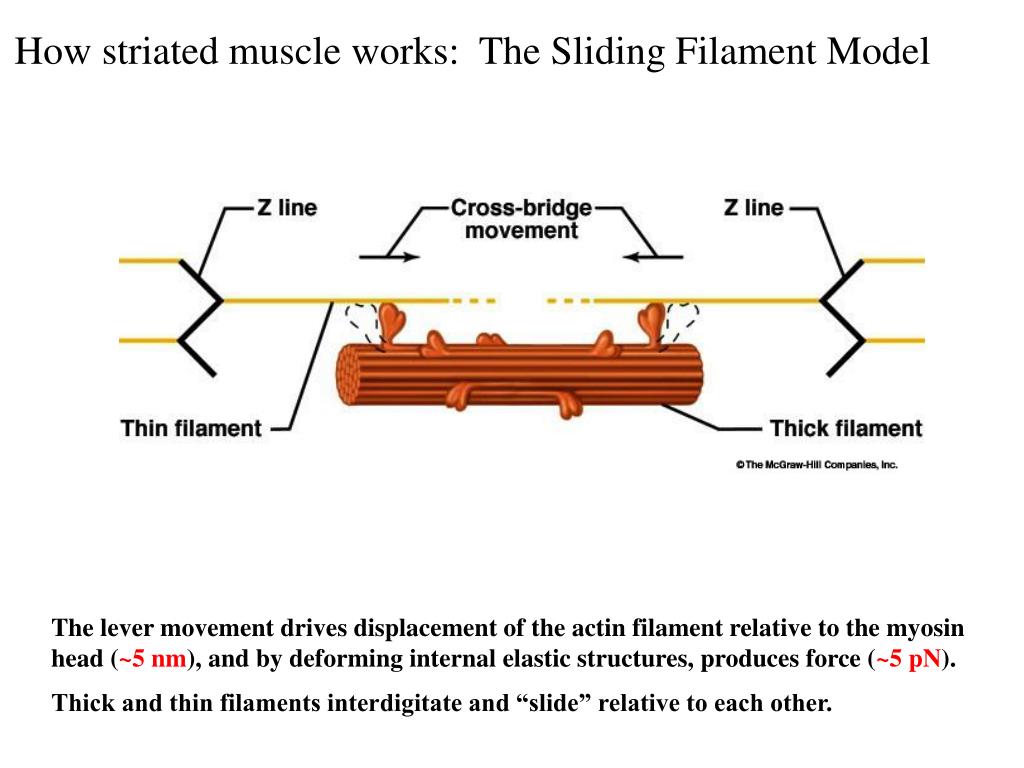 How striated muscle works: The Sliding Filament Model

Z line

Cross-bridge movement

Z line

Thin filament

Thick filament

©The McGraw-Hill Companies, Inc.

The lever movement drives displacement of the actin filament relative to the myosin head (~5 nm), and by deforming internal elastic structures, produces force (~5 pN).

Thick and thin filaments interdigitate and “slide” relative to each other.